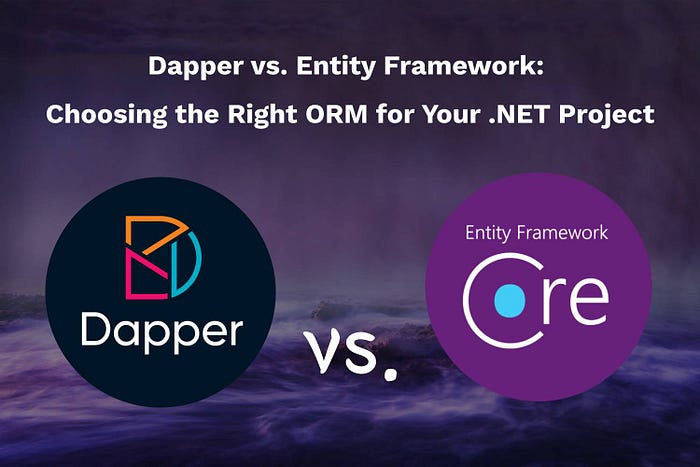 Dapper vs. Entity Framework:

Choosing the Right ORM for Your .NET Project

Dapper

vs.

Entity Framework

Core